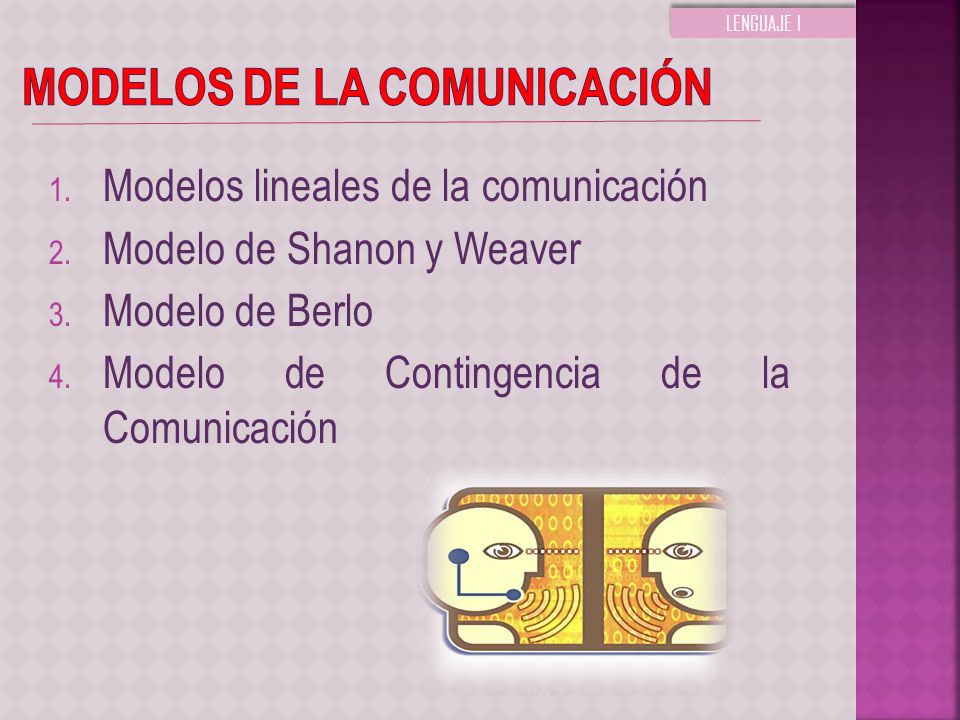 LENGUAJE I

MODELOS DE LA COMUNICACIÓN

1. Modelos lineales de la comunicación
2. Modelo de Shanon y Weaver
3. Modelo de Berlo
4. Modelo de Contingencia de la Comunicación